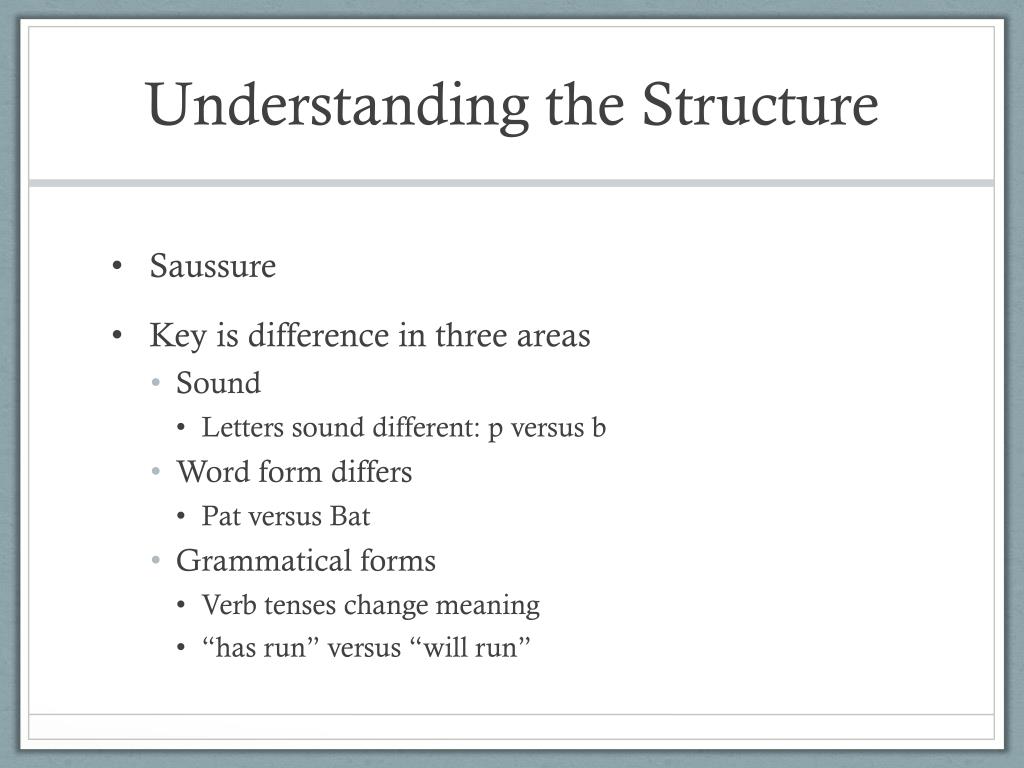 Understanding the Structure

• Saussure

• Key is difference in three areas
  • Sound
    • Letters sound different: p versus b
  • Word form differs
    • Pat versus Bat
  • Grammatical forms
    • Verb tenses change meaning
    • “has run” versus “will run”